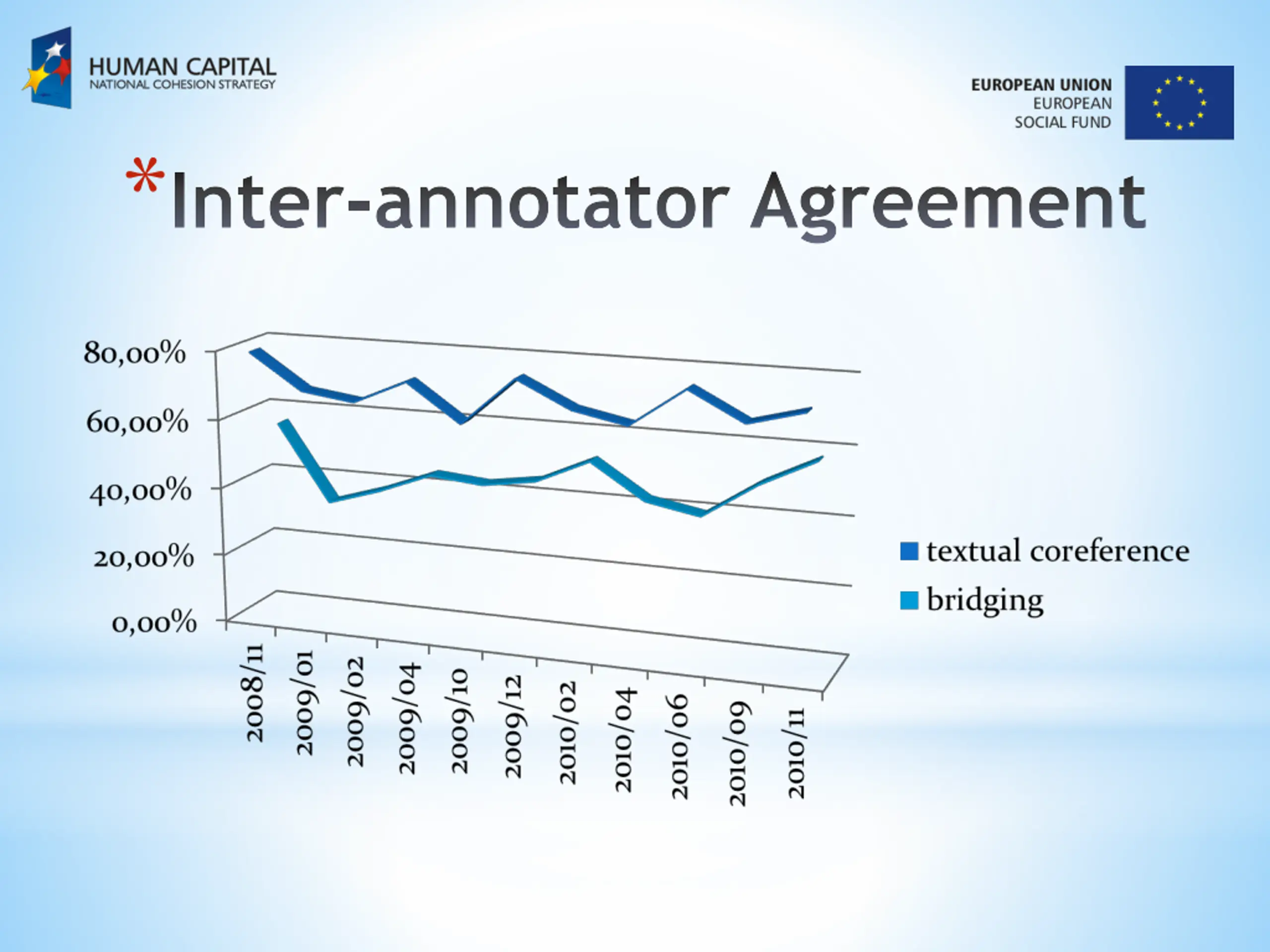 HUMAN CAPITAL
NATIONAL COHESION STRATEGY

EUROPEAN UNION
EUROPEAN
SOCIAL FUND

*Inter-annotator Agreement

80,00%
60,00%
40,00%
20,00%
0,00%

2008/11
2009/01
2009/02
2009/04
2009/10
2009/12
2010/02
2010/04
2010/06
2010/09
2010/11

textual coreference
bridging